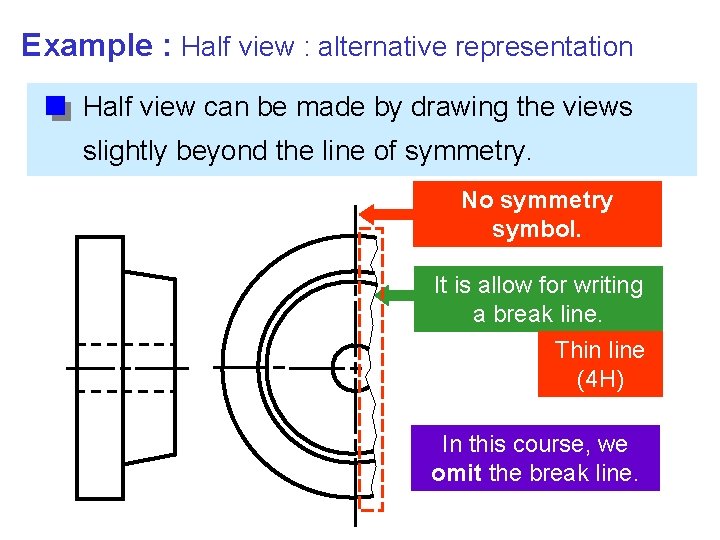 Example : Half view : alternative representation

Half view can be made by drawing the views slightly beyond the line of symmetry.

No symmetry symbol.

It is allow for writing a break line.

Thin line (4H)

In this course, we omit the break line.